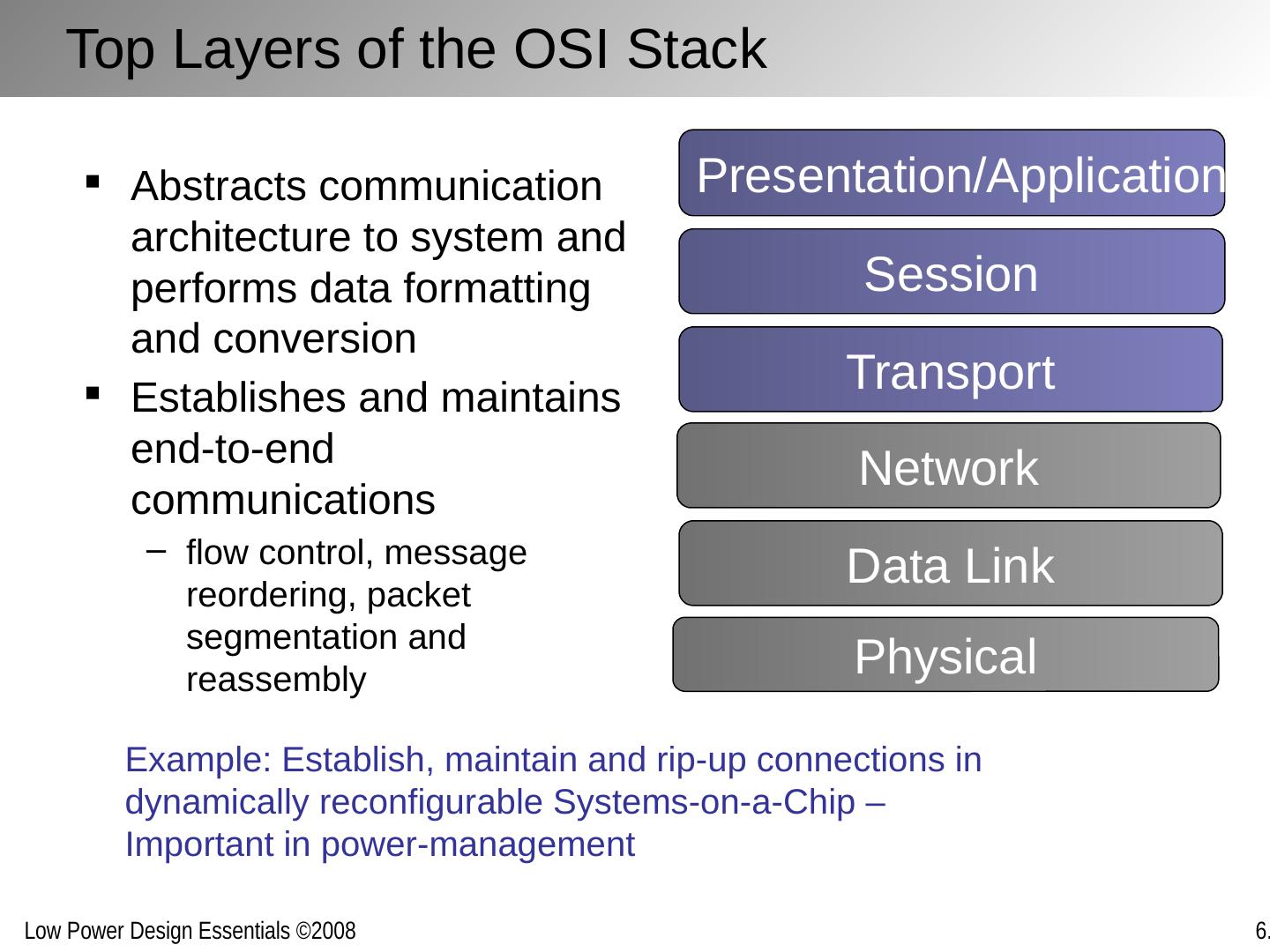 Top Layers of the OSI Stack

▪ Abstracts communication architecture to system and performs data formatting and conversion
▪ Establishes and maintains end-to-end communications
– flow control, message reordering, packet segmentation and reassembly

Presentation/Application
Session
Transport
Network
Data Link
Physical

Example: Establish, maintain and rip-up connections in dynamically reconfigurable Systems-on-a-Chip – Important in power-management

Low Power Design Essentials ©2008

6.